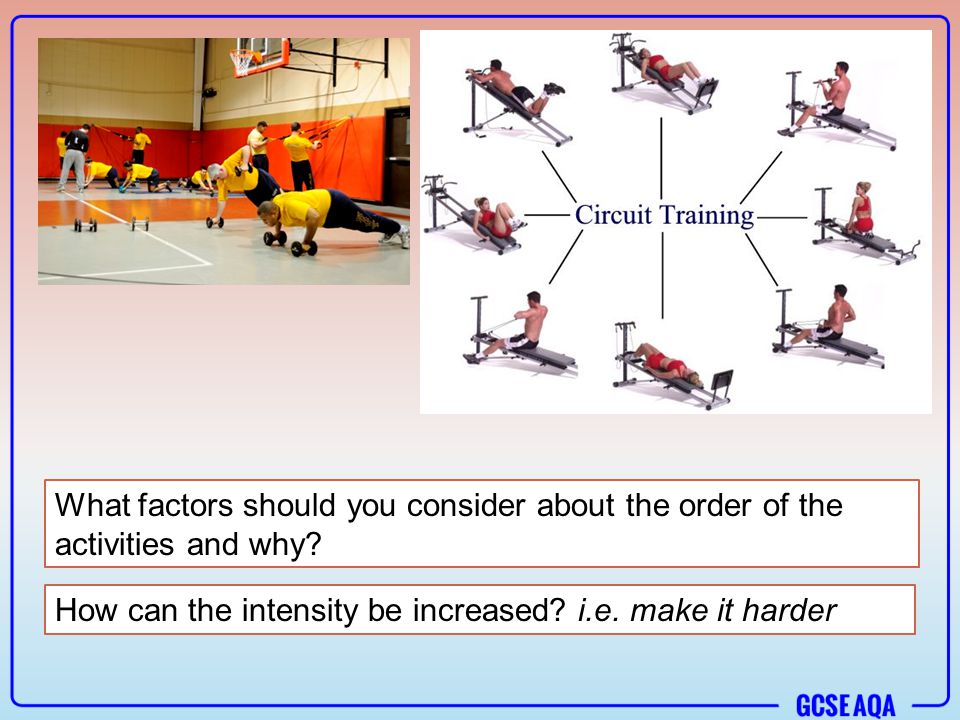 Circuit Training

What factors should you consider about the order of the activities and why?

How can the intensity be increased? i.e. make it harder

GCSE AQA